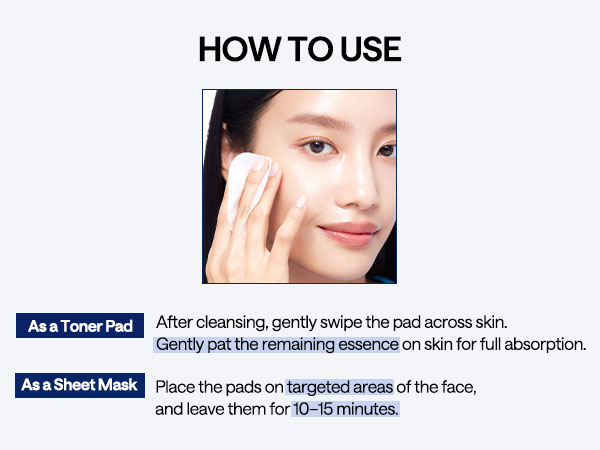 HOW TO USE

As a Toner Pad

After cleansing, gently swipe the pad across skin. Gently pat the remaining essence on skin for full absorption.

As a Sheet Mask

Place the pads on targeted areas of the face, and leave them for 10–15 minutes.